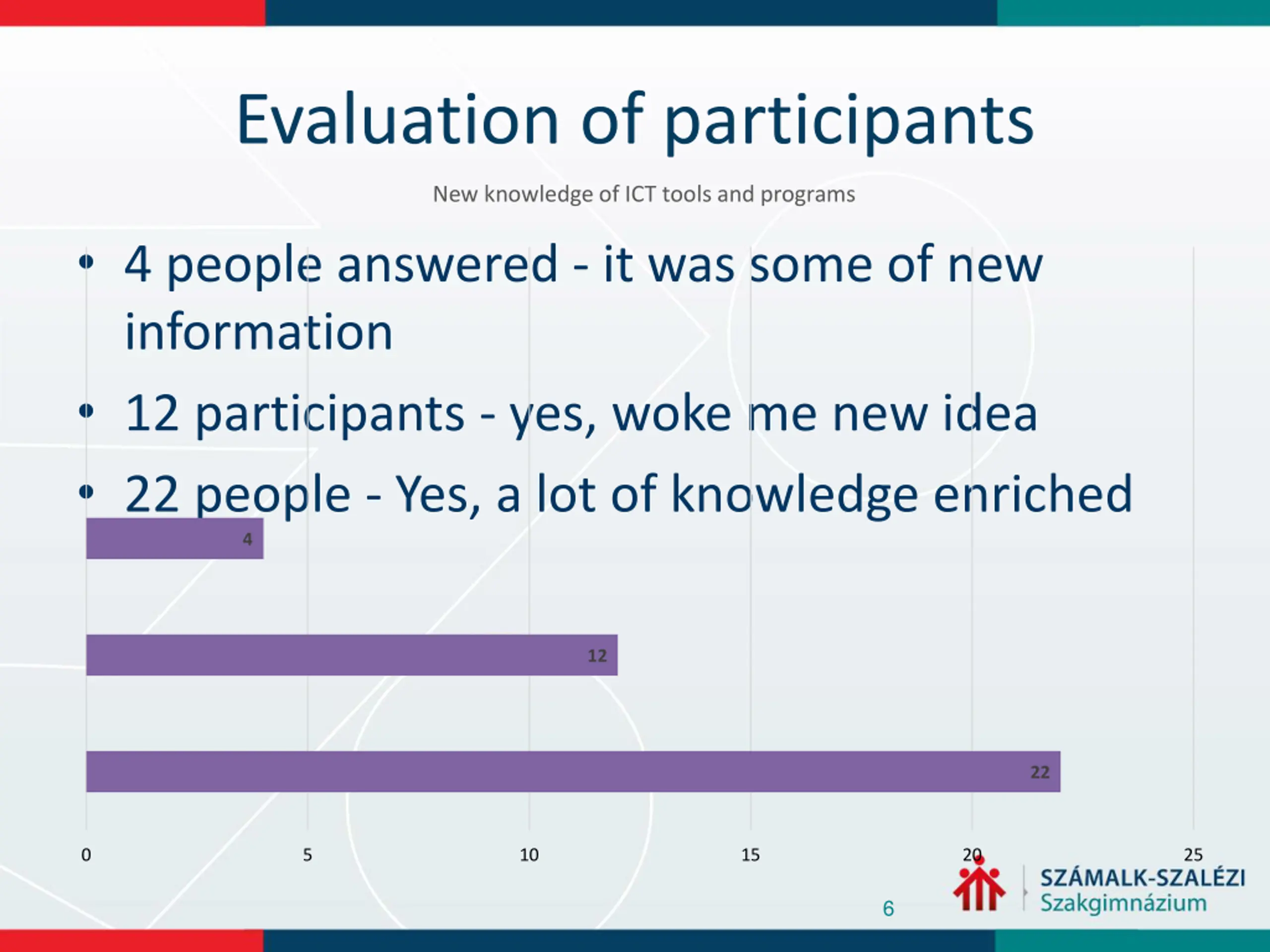 Evaluation of participants

New knowledge of ICT tools and programs

• 4 people answered - it was some of new information

• 12 participants - yes, woke me new idea

• 22 people - Yes, a lot of knowledge enriched

4

12

22

0 5 10 15 20 25

6

SZÁMALK-SZALÉZI
Szakgimnázium